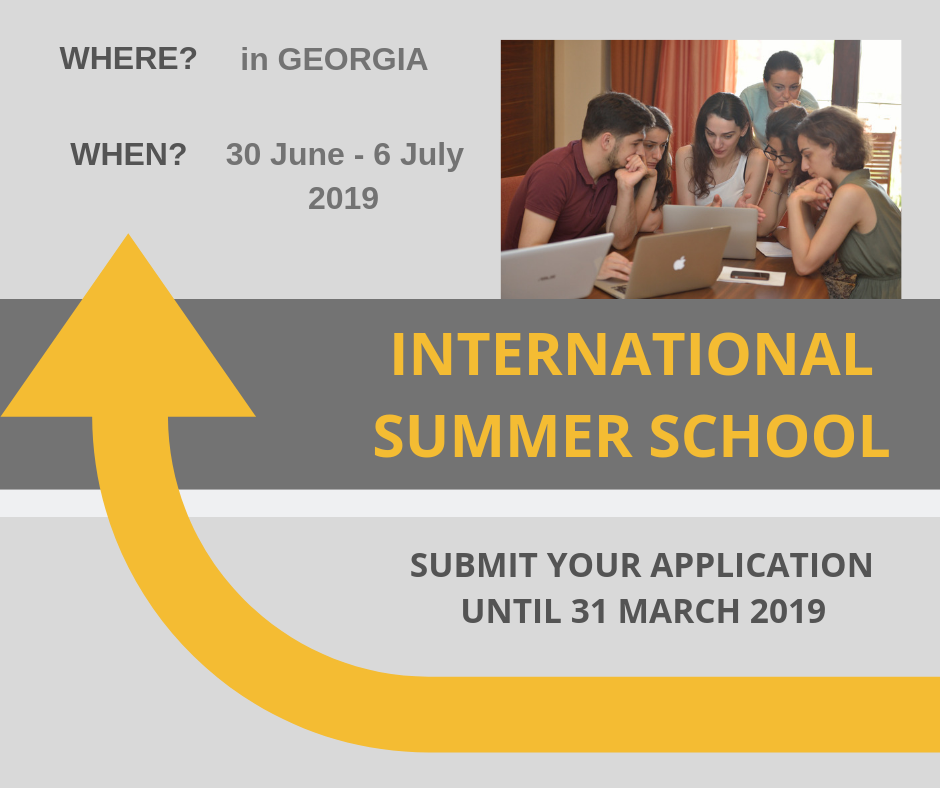 WHERE? in GEORGIA

WHEN? 30 June - 6 July 2019

INTERNATIONAL SUMMER SCHOOL

SUBMIT YOUR APPLICATION UNTIL 31 MARCH 2019